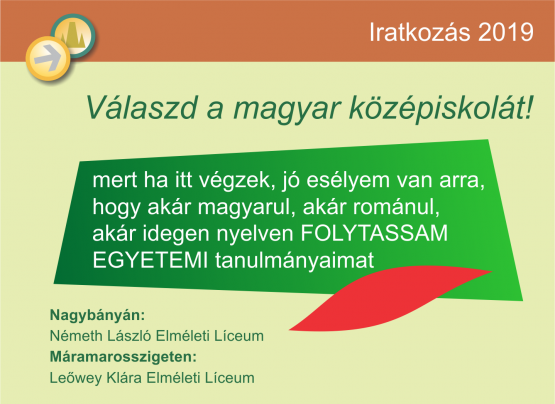 Iratkozás 2019

Válaszd a magyar középiskolát!

mert ha itt végzek, jó esélyem van arra, hogy akár magyarul, akár románul, akár idegen nyelven FOLYTASSAM EGYETEMI tanulmányaimat

Nagybányán:
Németh László Elméleti Líceum
Máramarosszigeten:
Leőwey Klára Elméleti Líceum